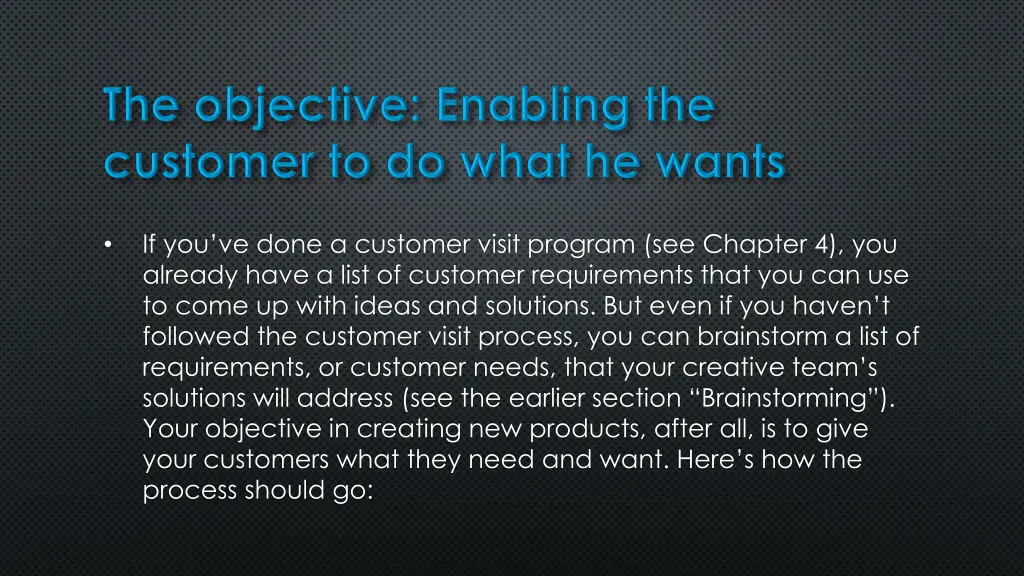 The objective: Enabling the customer to do what he wants

• If you’ve done a customer visit program (see Chapter 4), you already have a list of customer requirements that you can use to come up with ideas and solutions. But even if you haven’t followed the customer visit process, you can brainstorm a list of requirements, or customer needs, that your creative team’s solutions will address (see the earlier section “Brainstorming”). Your objective in creating new products, after all, is to give your customers what they need and want. Here’s how the process should go: